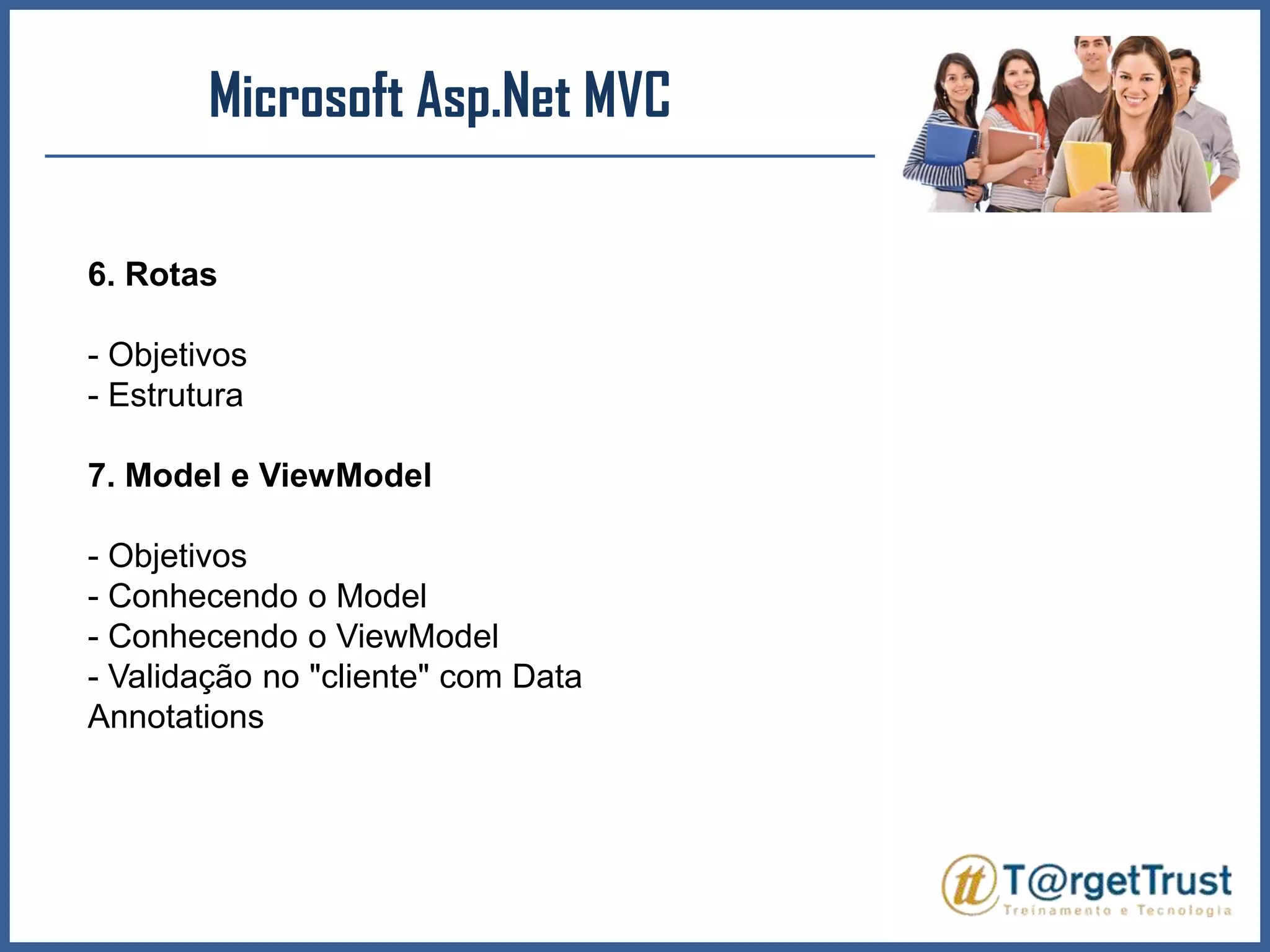 Microsoft Asp.Net MVC

6. Rotas

- Objetivos
- Estrutura

7. Model e ViewModel

- Objetivos
- Conhecendo o Model
- Conhecendo o ViewModel
- Validação no "cliente" com Data Annotations

tt T@rgetTrust
Treinamento e Tecnologia